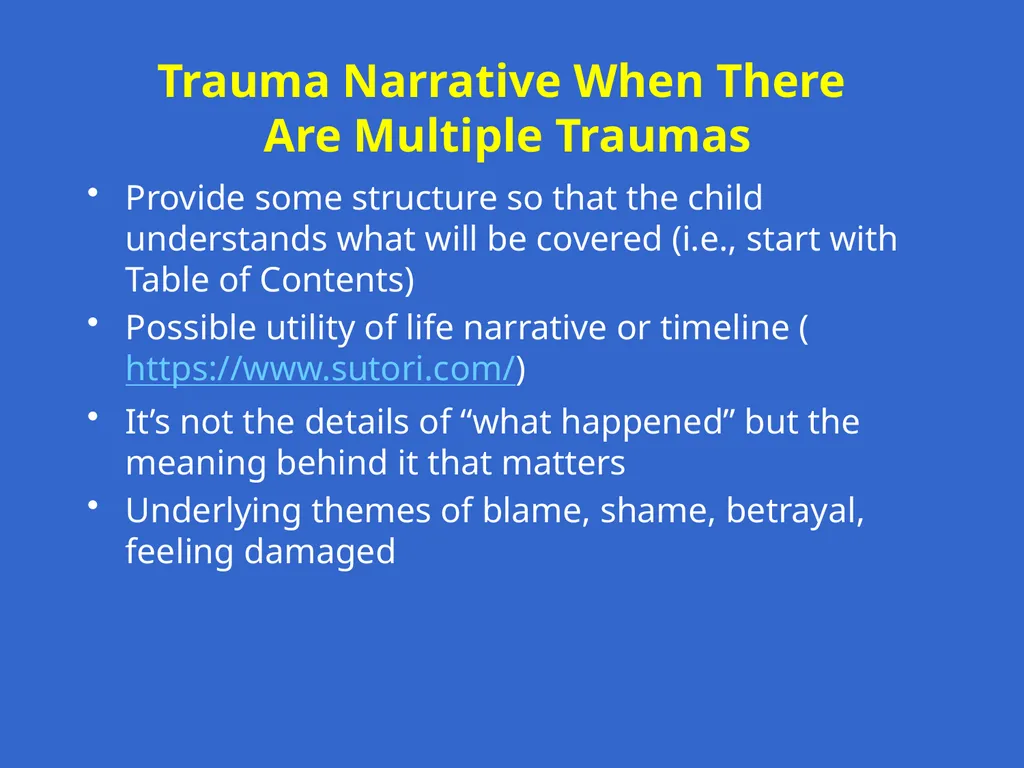 Trauma Narrative When There Are Multiple Traumas

• Provide some structure so that the child understands what will be covered (i.e., start with Table of Contents)
• Possible utility of life narrative or timeline ( https://www.sutori.com/)
• It’s not the details of “what happened” but the meaning behind it that matters
• Underlying themes of blame, shame, betrayal, feeling damaged